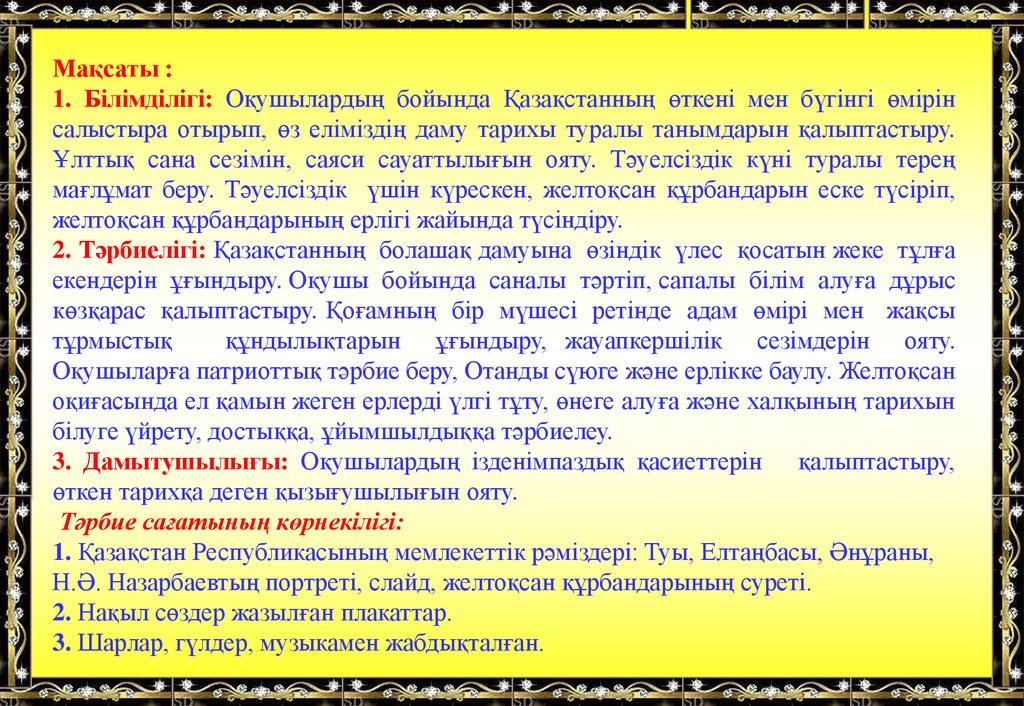 Мақсаты :
1. Білімділігі: Оқушылардың бойында Қазақстанның өткені мен бүгінгі өмірін салыстыра отырып, өз еліміздің даму тарихы туралы танымдарын қалыптастыру. Ұлттық сана сезімін, саяси сауаттылығын ояту. Тәуелсіздік күні туралы терең мағлұмат беру. Тәуелсіздік үшін күрескен, желтоқсан құрбандарын еске түсіріп, желтоқсан құрбандарының ерлігі жайында түсіндіру.
2. Тәрбиелігі: Қазақстанның болашақ дамуына өзіндік үлес қосатын жеке тұлға екендерін ұғындыру. Оқушы бойында саналы тәртіп, сапалы білім алуға дұрыс көзқарас қалыптастыру. Қоғамның бір мүшесі ретінде адам өмірі мен жақсы тұрмыстық құндылықтарын ұғындыру, жауапкершілік сезімдерін ояту. Оқушыларға патриоттық тәрбие беру, Отанды сүюге және ерлікке баулу. Желтоқсан оқиғасында ел қамын жеген ерлерді үлгі тұту, өнеге алуға және халқының тарихын білуге үйрету, достыққа, ұйымшылдыққа тәрбиелеу.
3. Дамытушылығы: Оқушылардың ізденімпаздық қасиеттерін қалыптастыру, өткен тарихқа деген қызығушылығын ояту.
Тәрбие сағатының көрнекілігі:
1. Қазақстан Республикасының мемлекеттік рәміздері: Туы, Елтаңбасы, Әнұраны, Н.Ә. Назарбаевтың портреті, слайд, желтоқсан құрбандарының суреті.
2. Нақыл сөздер жазылған плакаттар.
3. Шарлар, гүлдер, музыкамен жабдықталған.